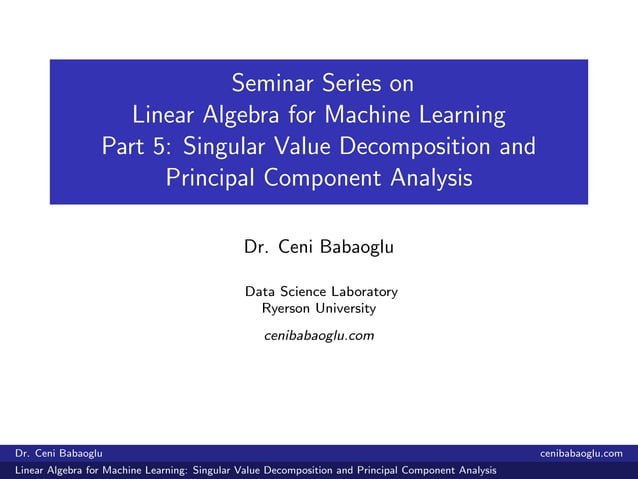 Seminar Series on
Linear Algebra for Machine Learning
Part 5: Singular Value Decomposition and Principal Component Analysis

Dr. Ceni Babaoglu

Data Science Laboratory
Ryerson University

cenibabaoglu.com

Dr. Ceni Babaoglu cenibabaoglu.com

Linear Algebra for Machine Learning: Singular Value Decomposition and Principal Component Analysis